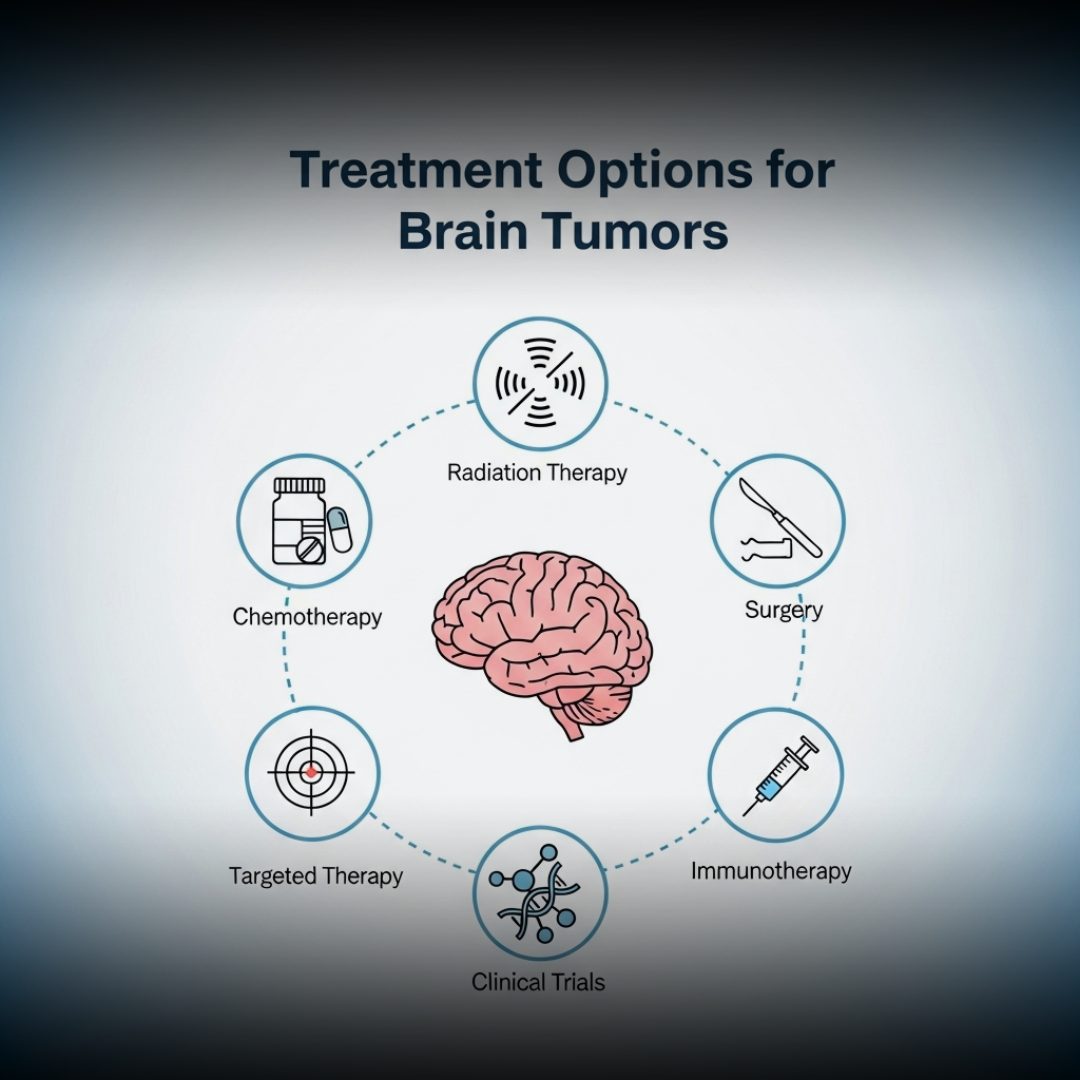 Treatment Options for Brain Tumors

Radiation Therapy

Chemotherapy

Surgery

Targeted Therapy

Immunotherapy

Clinical Trials